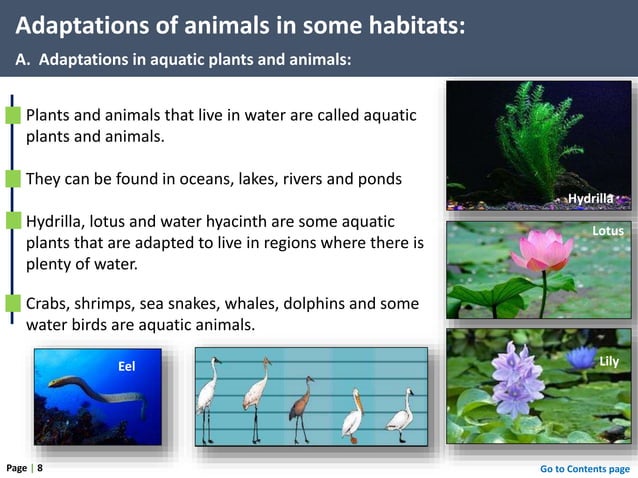 Adaptations of animals in some habitats:

A. Adaptations in aquatic plants and animals:

Plants and animals that live in water are called aquatic plants and animals.

They can be found in oceans, lakes, rivers and ponds

Hydrilla, lotus and water hyacinth are some aquatic plants that are adapted to live in regions where there is plenty of water.

Crabs, shrimps, sea snakes, whales, dolphins and some water birds are aquatic animals.

Hydrilla

Lotus

Lily

Eel

Page | 8

Go to Contents page